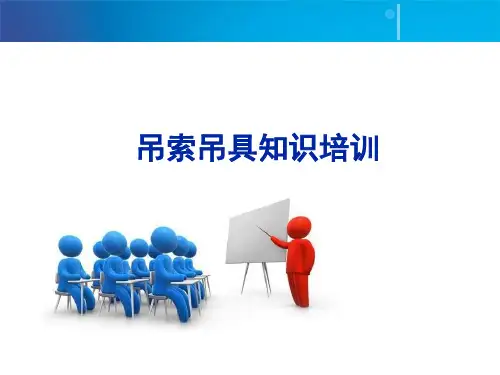 吊索吊具知识培训